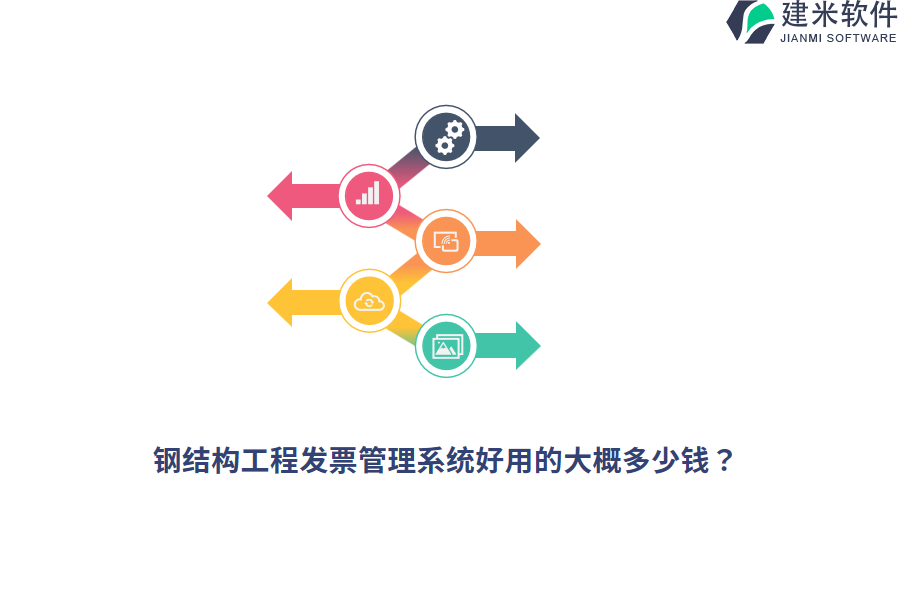 建米软件
JIANMI SOFTWARE

钢结构工程发票管理系统好用的大概多少钱？